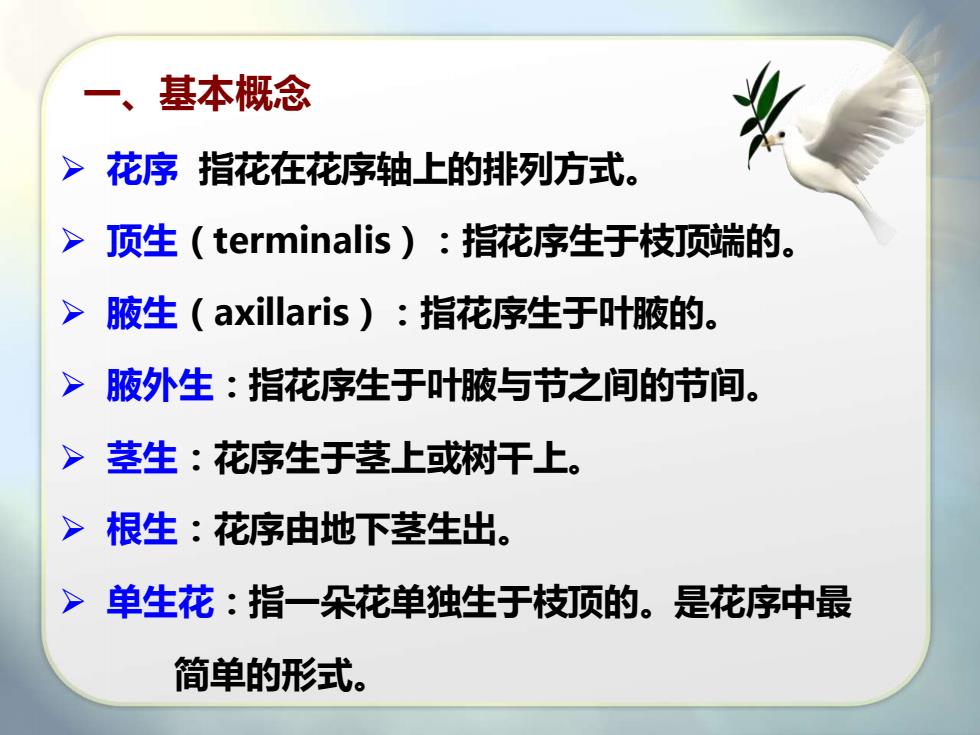 一、基本概念

➢ 花序 指花在花序轴上的排列方式。

➢ 顶生（terminalis）：指花序生于枝顶端的。

➢ 腋生（axillaris）：指花序生于叶腋的。

➢ 腋外生：指花序生于叶腋与节之间的节间。

➢ 茎生：花序生于茎上或树干上。

➢ 根生：花序由地下茎生出。

➢ 单生花：指一朵花单独生于枝顶的。是花序中最简单的形式。